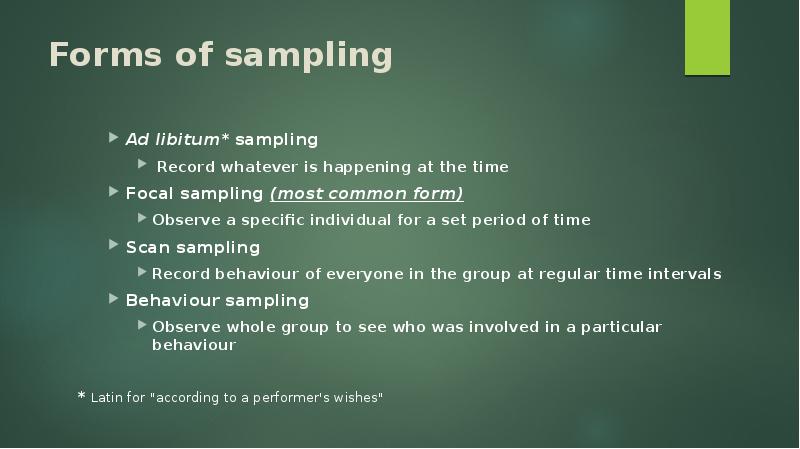 Forms of sampling

Ad libitum* sampling

Record whatever is happening at the time

Focal sampling (most common form)

Observe a specific individual for a set period of time

Scan sampling

Record behaviour of everyone in the group at regular time intervals

Behaviour sampling

Observe whole group to see who was involved in a particular behaviour

* Latin for "according to a performer's wishes"